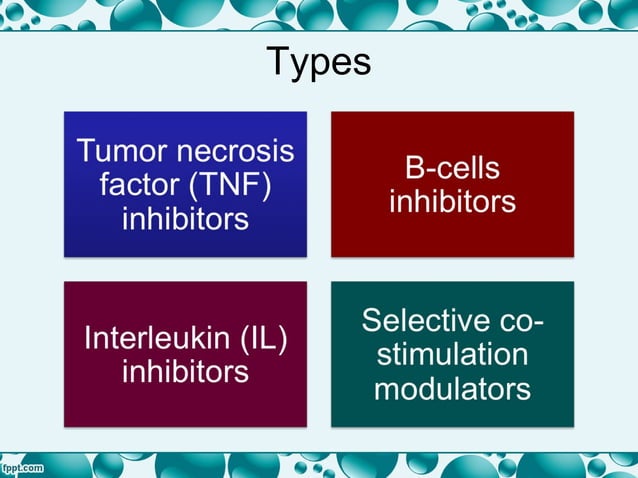 Types

Tumor necrosis factor (TNF) inhibitors

B-cells inhibitors

Interleukin (IL) inhibitors

Selective co-stimulation modulators

fppt.com